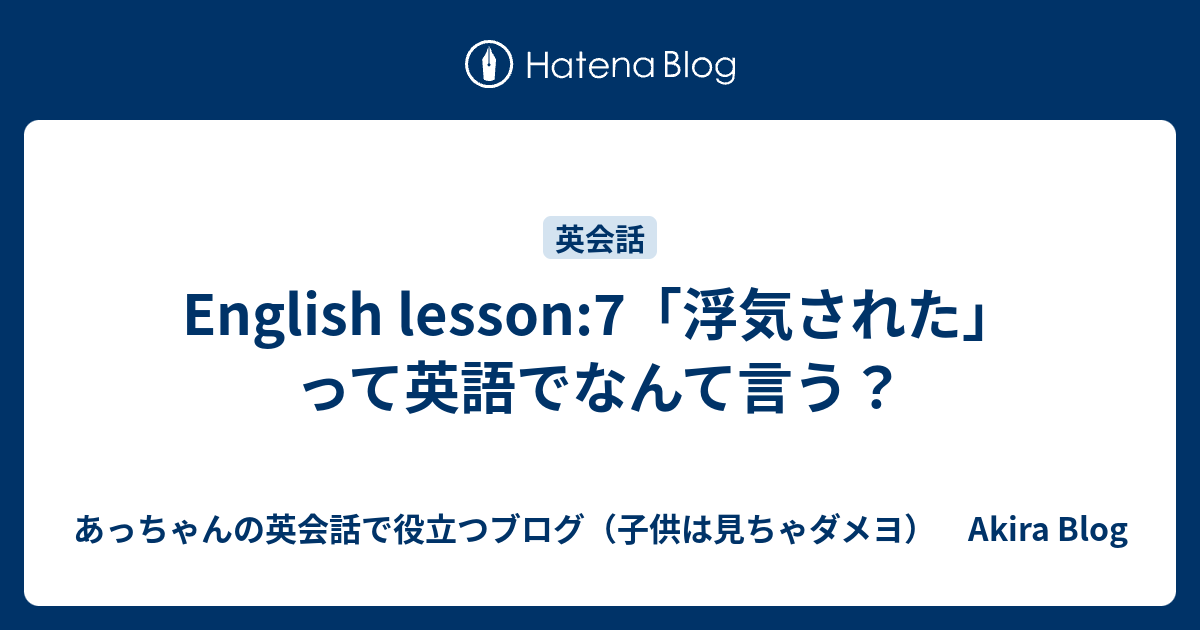 Hatena Blog

英会話

English lesson:7「浮気された」って英語でなんて言う？

あっちゃんの英会話で役立つブログ（子供は見ちゃダメヨ） Akira Blog